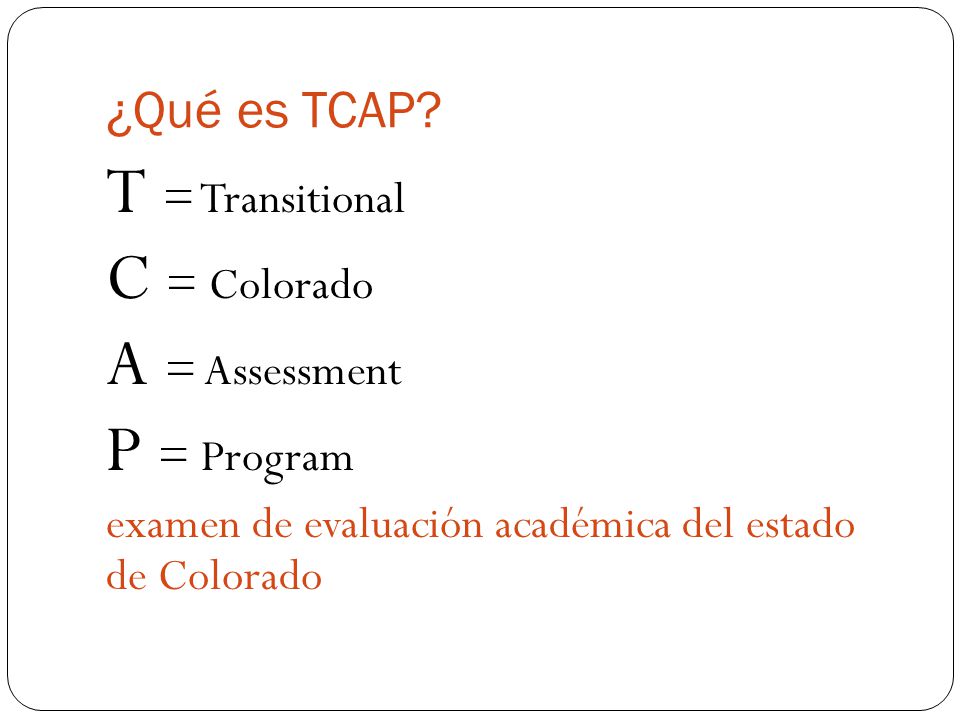 ¿Qué es TCAP?

T = Transitional

C = Colorado

A = Assessment

P = Program

examen de evaluación académica del estado de Colorado